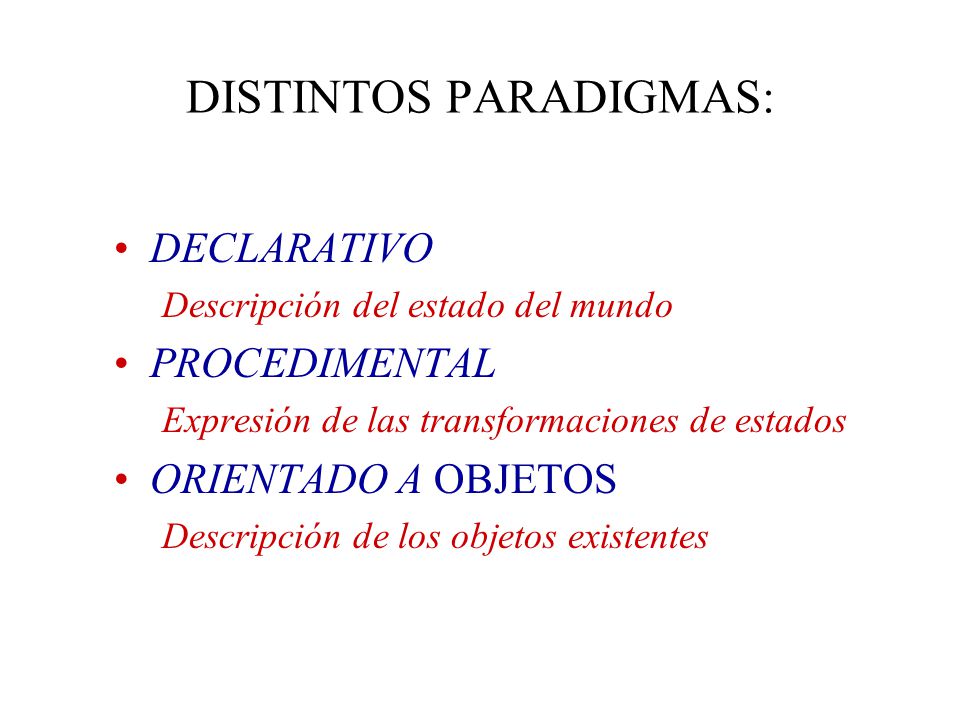 DISTINTOS PARADIGMAS:

• DECLARATIVO
Descripción del estado del mundo
• PROCEDIMENTAL
Expresión de las transformaciones de estados
• ORIENTADO A OBJETOS
Descripción de los objetos existentes